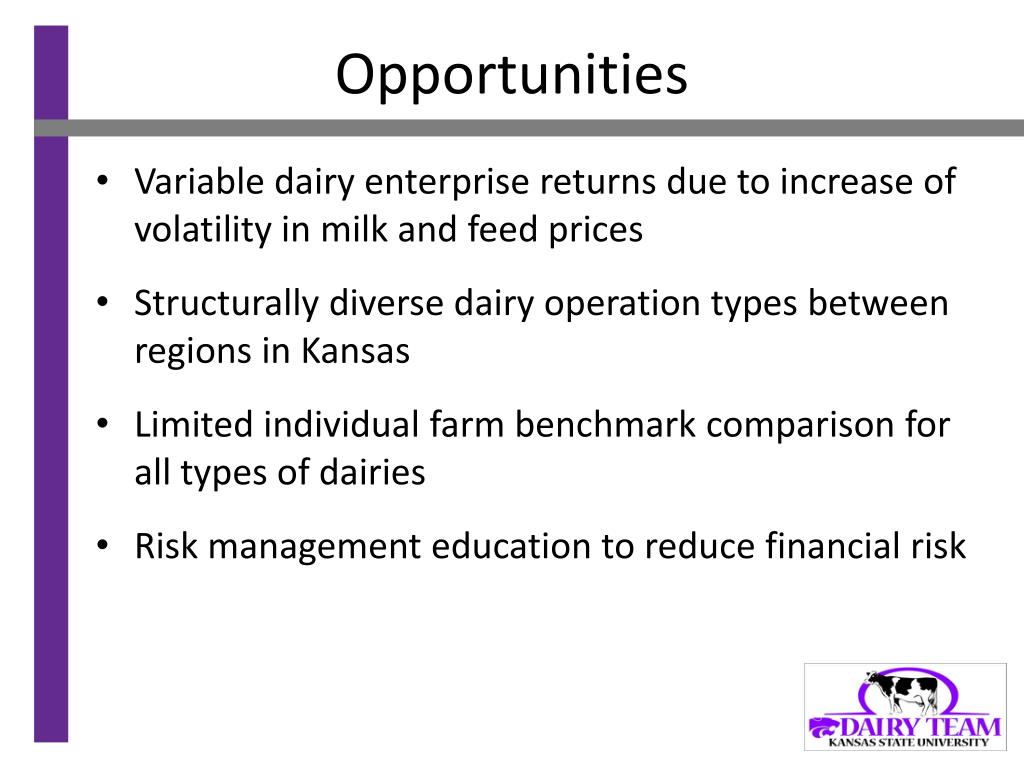 Opportunities

• Variable dairy enterprise returns due to increase of volatility in milk and feed prices

• Structurally diverse dairy operation types between regions in Kansas

• Limited individual farm benchmark comparison for all types of dairies

• Risk management education to reduce financial risk

DAIRY TEAM
KANSAS STATE UNIVERSITY